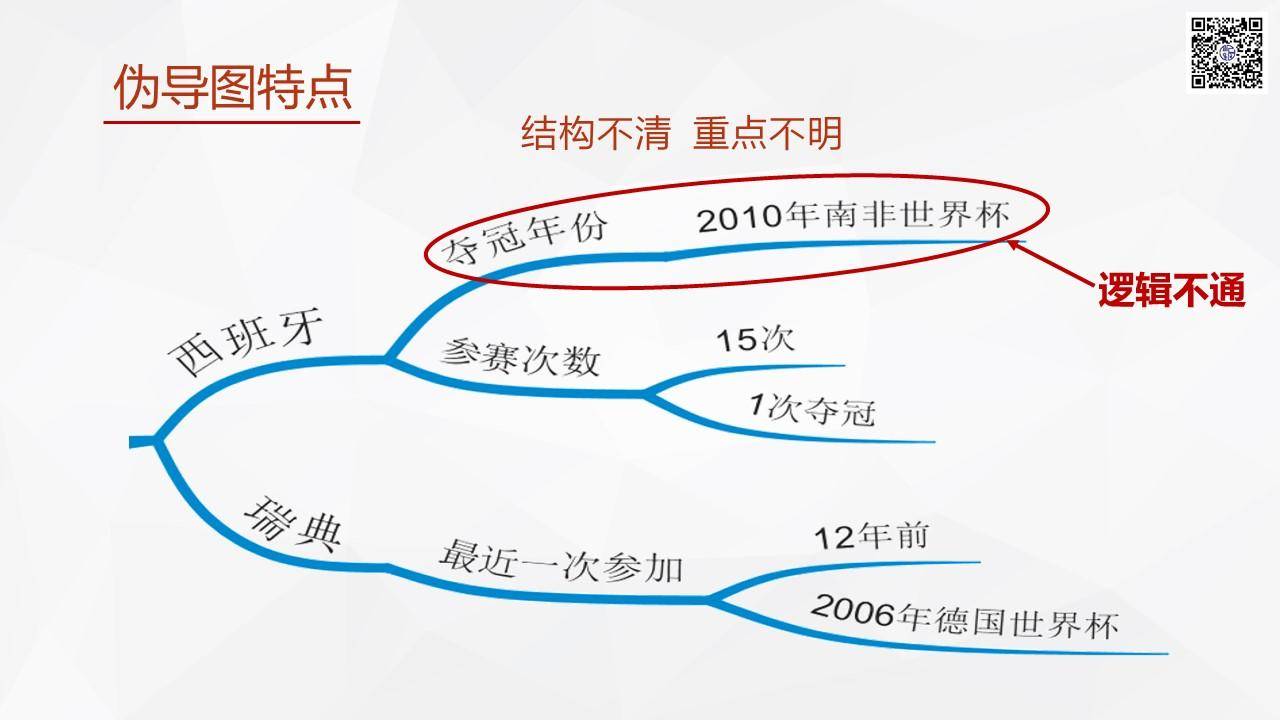 伪导图特点

结构不清 重点不明

西班牙

夺冠年份

2010年南非世界杯

逻辑不通

参赛次数

15次

1次夺冠

瑞典

最近一次参加

12年前

2006年德国世界杯